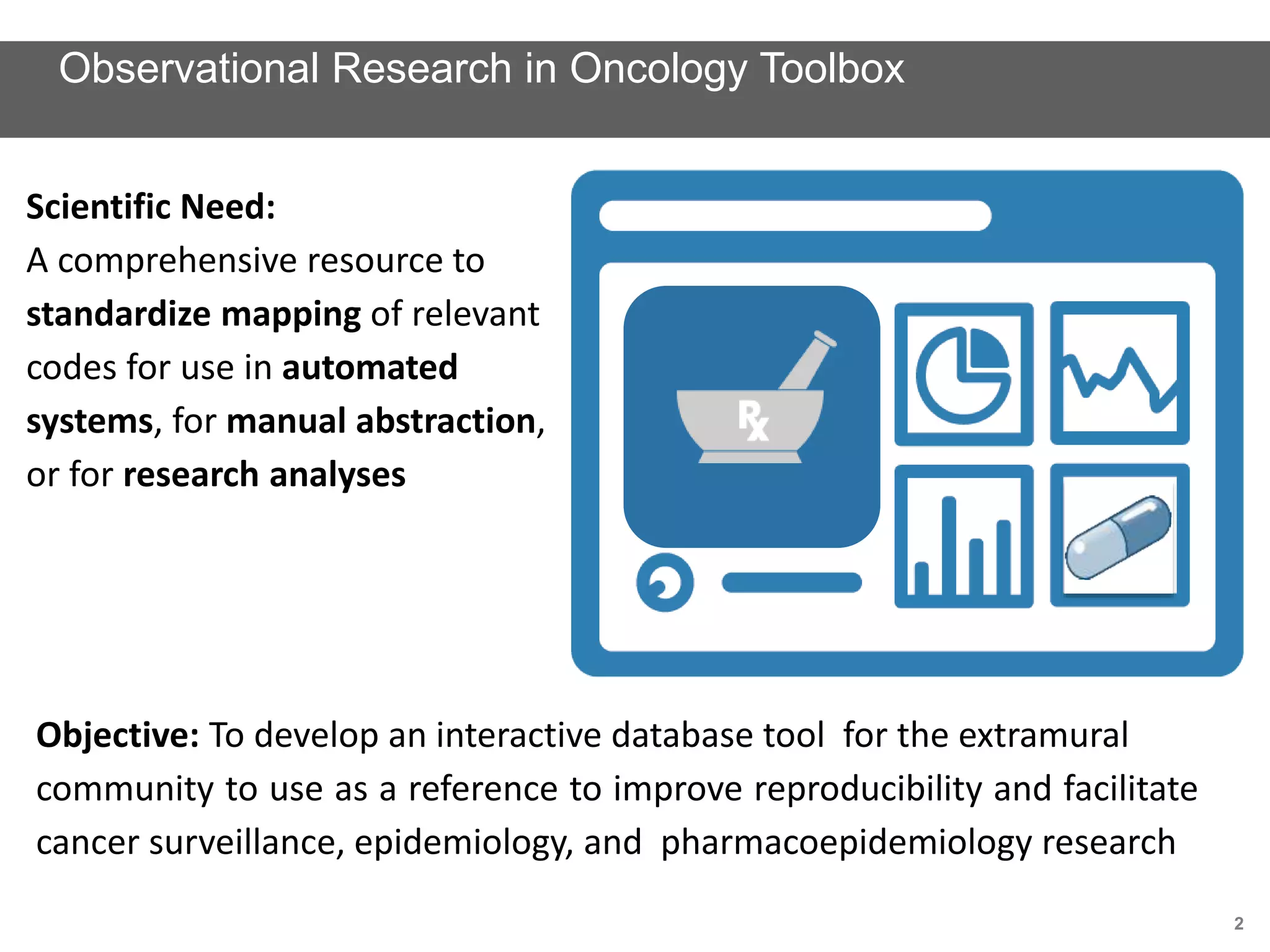 Observational Research in Oncology Toolbox

Scientific Need:
A comprehensive resource to standardize mapping of relevant codes for use in automated systems, for manual abstraction, or for research analyses

Rx

Objective: To develop an interactive database tool for the extramural community to use as a reference to improve reproducibility and facilitate cancer surveillance, epidemiology, and pharmacoepidemiology research

2